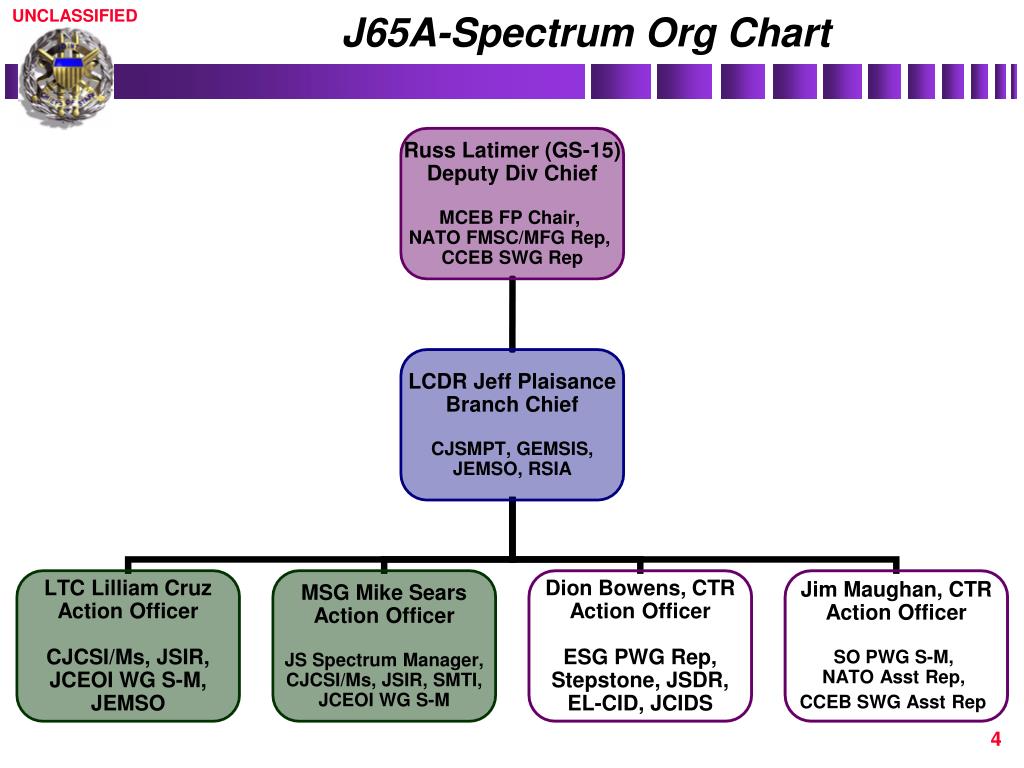 UNCLASSIFIED

J65A-Spectrum Org Chart

Russ Latimer (GS-15)
Deputy Div Chief

MCEB FP Chair,
NATO FMSC/MFG Rep,
CCEB SWG Rep

LCDR Jeff Plaisance
Branch Chief

CJSMPT, GEMSIS,
JEMSO, RSIA

LTC Lilliam Cruz
Action Officer

CJCSI/Ms, JSIR,
JCEOI WG S-M,
JEMSO

MSG Mike Sears
Action Officer

JS Spectrum Manager,
CJCSI/Ms, JSIR, SMTI,
JCEOI WG S-M

Dion Bowens, CTR
Action Officer

ESG PWG Rep,
Stepstone, JSDR,
EL-CID, JCIDS

Jim Maughan, CTR
Action Officer

SO PWG S-M,
NATO Asst Rep,
CCEB SWG Asst Rep

4